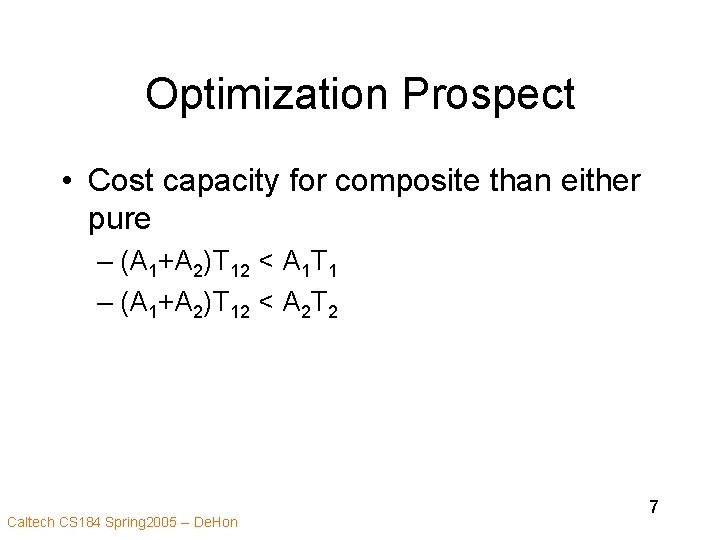 Optimization Prospect

• Cost capacity for composite than either pure

– $(A_1+A_2)T_{12} < A_1T_1$

– $(A_1+A_2)T_{12} < A_2T_2$

7

Caltech CS184 Spring2005 – DeHon